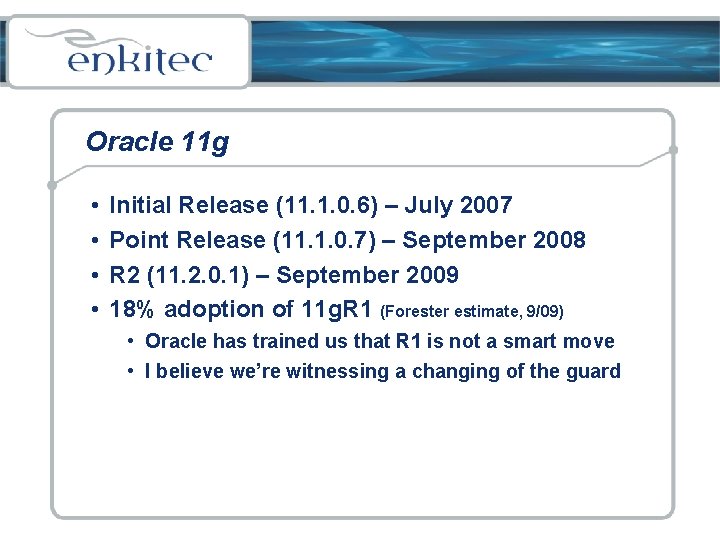 enkitec

Oracle 11g

• Initial Release (11.1.0.6) – July 2007
• Point Release (11.1.0.7) – September 2008
• R2 (11.2.0.1) – September 2009
• 18% adoption of 11gR1 (Forester estimate, 9/09)
 • Oracle has trained us that R1 is not a smart move
 • I believe we're witnessing a changing of the guard